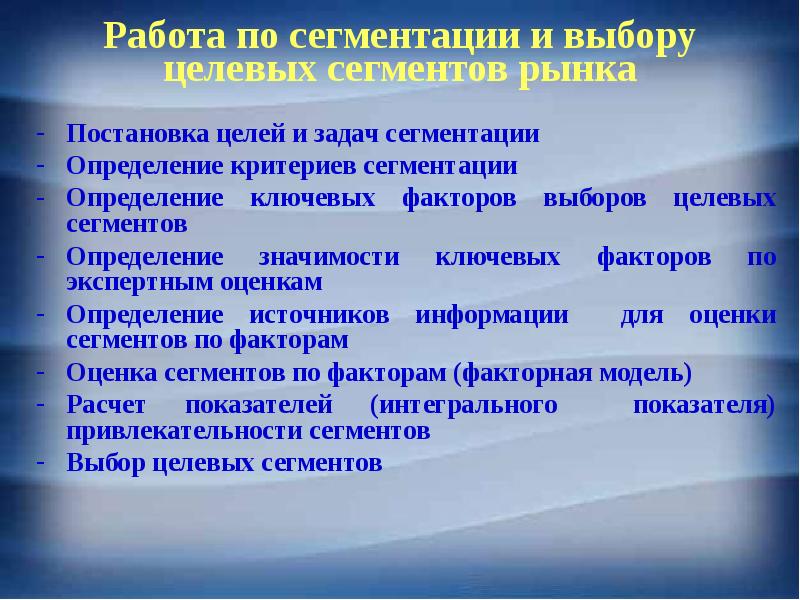 Работа по сегментации и выбору целевых сегментов рынка

- Постановка целей и задач сегментации
- Определение критериев сегментации
- Определение ключевых факторов выборов целевых сегментов
- Определение значимости ключевых факторов по экспертным оценкам
- Определение источников информации для оценки сегментов по факторам
- Оценка сегментов по факторам (факторная модель)
- Расчет показателей (интегрального показателя) привлекательности сегментов
- Выбор целевых сегментов